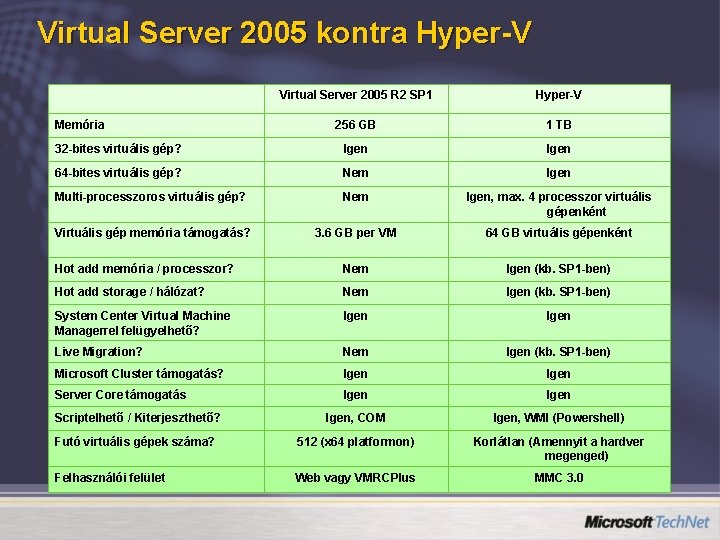 Virtual Server 2005 kontra Hyper-V

| | Virtual Server 2005 R2 SP1 | Hyper-V |
|---|---|---|
| Memória | 256 GB | 1 TB |
| 32-bites virtuális gép? | Igen | Igen |
| 64-bites virtuális gép? | Nem | Igen |
| Multi-processzoros virtuális gép? | Nem | Igen, max. 4 processzor virtuális gépenként |
| Virtuális gép memória támogatás? | 3.6 GB per VM | 64 GB virtuális gépenként |
| Hot add memória / processzor? | Nem | Igen (kb. SP1-ben) |
| Hot add storage / hálózat? | Nem | Igen (kb. SP1-ben) |
| System Center Virtual Machine Managerrel felügyelhető? | Igen | Igen |
| Live Migration? | Nem | Igen (kb. SP1-ben) |
| Microsoft Cluster támogatás? | Igen | Igen |
| Server Core támogatás | Igen | Igen |
| Scriptelhető / Kiterjeszthető? | Igen, COM | Igen, WMI (Powershell) |
| Futó virtuális gépek száma? | 512 (x64 platformon) | Korlátlan (Amennyit a hardver megenged) |
| Felhasználói felület | Web vagy VMRCPlus | MMC 3.0 |

Microsoft TechNet